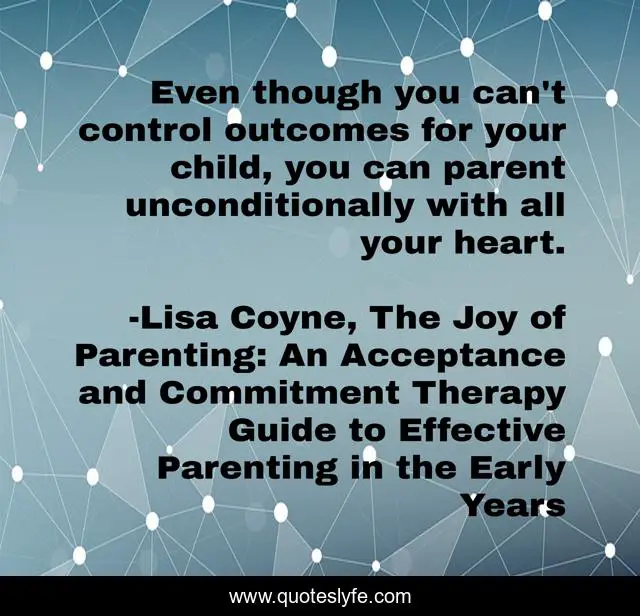 Even though you can't control outcomes for your child, you can parent unconditionally with all your heart.

-Lisa Coyne, The Joy of Parenting: An Acceptance and Commitment Therapy Guide to Effective Parenting in the Early Years

www.quoteslyfe.com